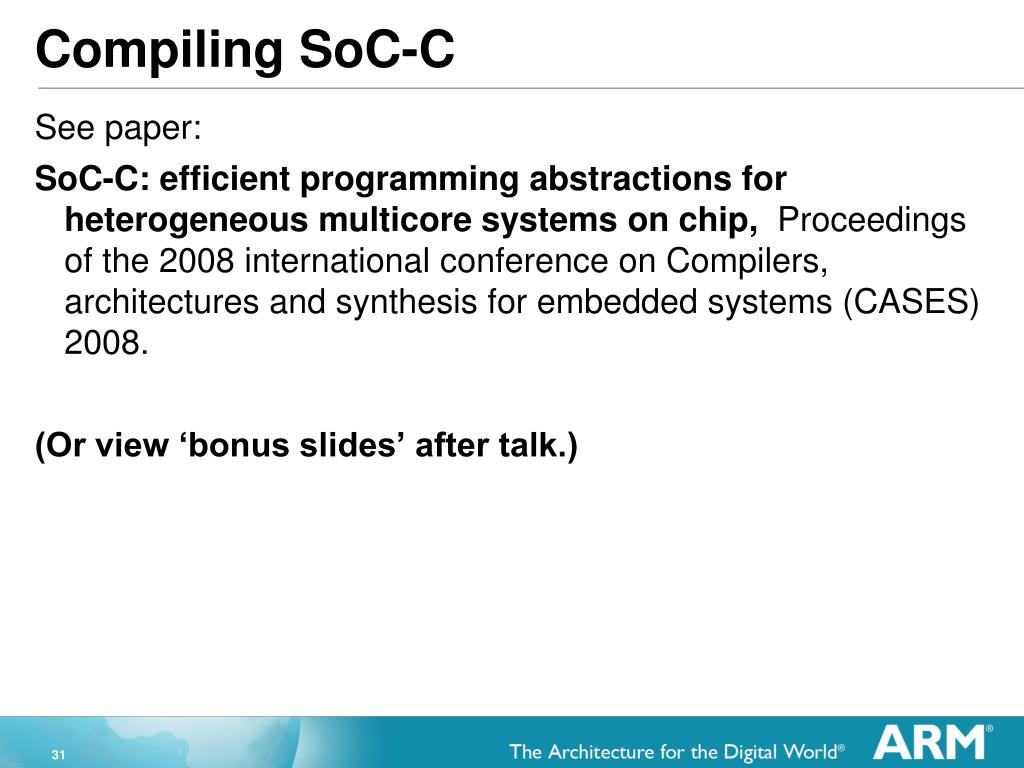 Compiling SoC-C

See paper:

SoC-C: efficient programming abstractions for heterogeneous multicore systems on chip, Proceedings of the 2008 international conference on Compilers, architectures and synthesis for embedded systems (CASES) 2008.

(Or view ‘bonus slides’ after talk.)

31

The Architecture for the Digital World®

ARM®